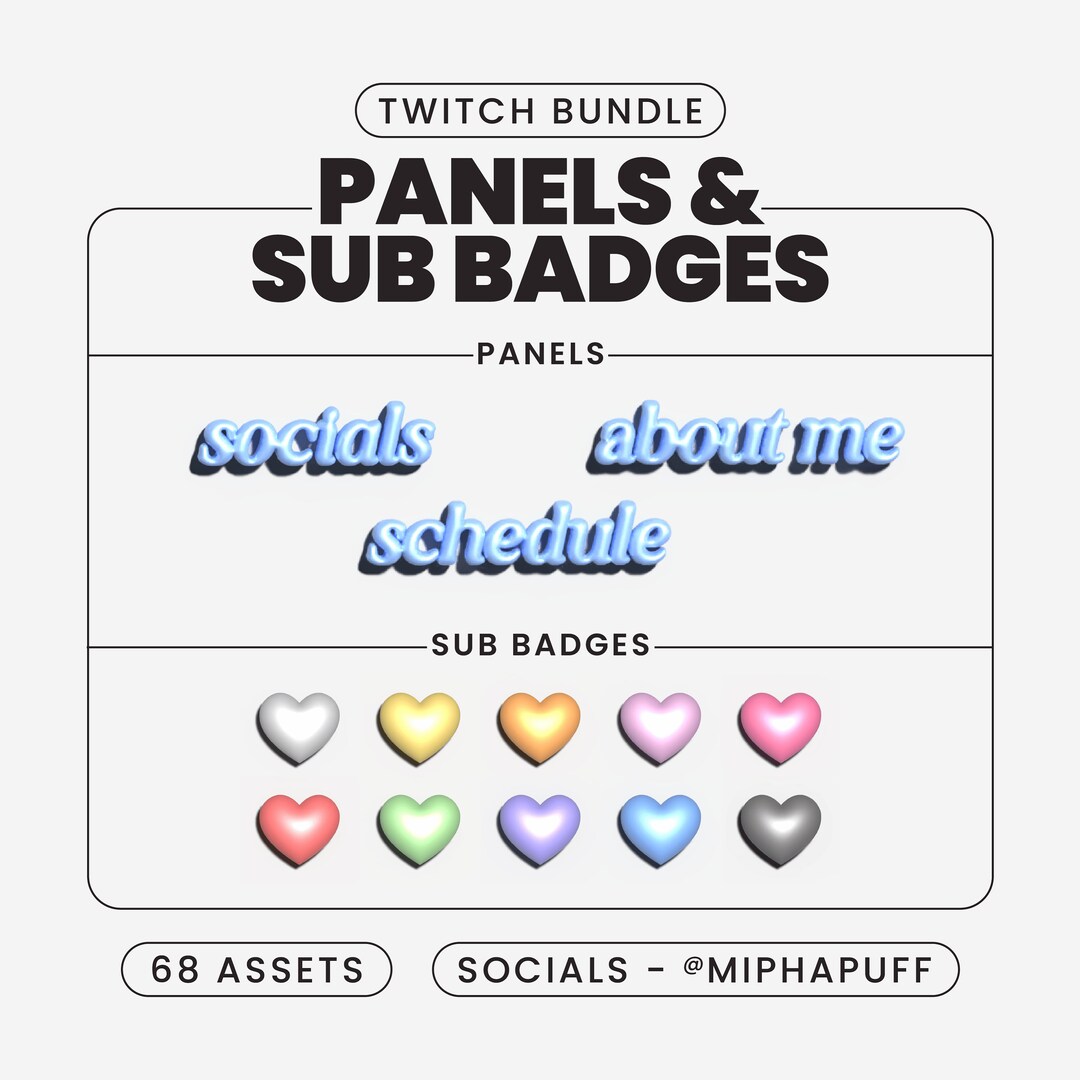 TWITCH BUNDLE

PANELS & SUB BADGES

PANELS

socials

about me

schedule

SUB BADGES

68 ASSETS

SOCIALS - @MIPHAPUFF